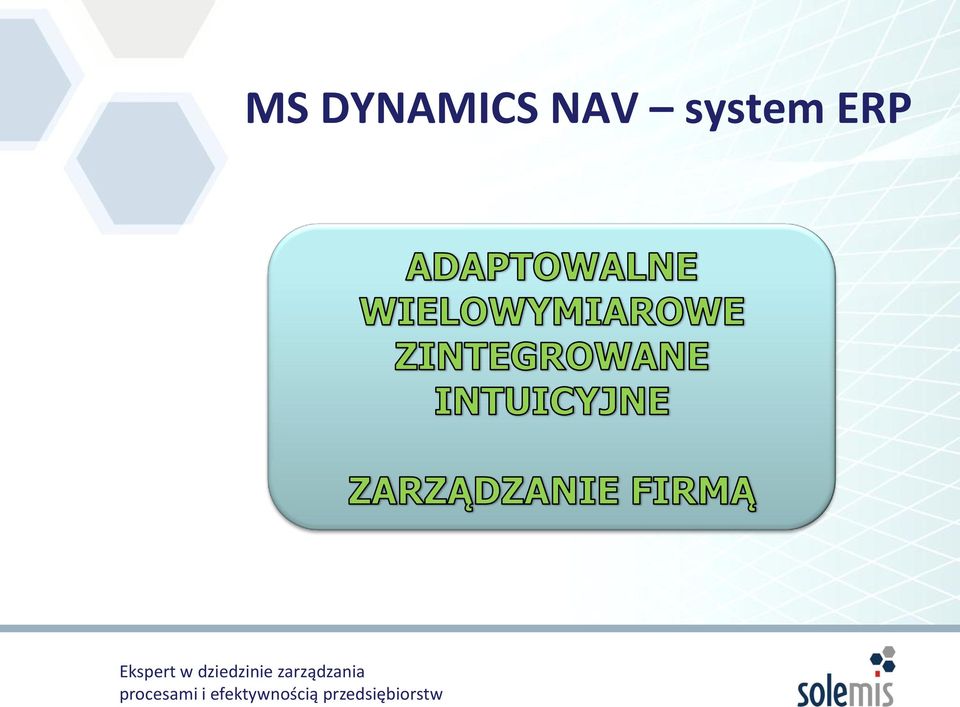 MS DYNAMICS NAV – system ERP

ADAPTOWALNE
WIELOWYMIAROWE
ZINTEGROWANE
INTUICYJNE

ZARZĄDZANIE FIRMĄ

Ekspert w dziedzinie zarządzania
procesami i efektywnością przedsiębiorstw

solemis